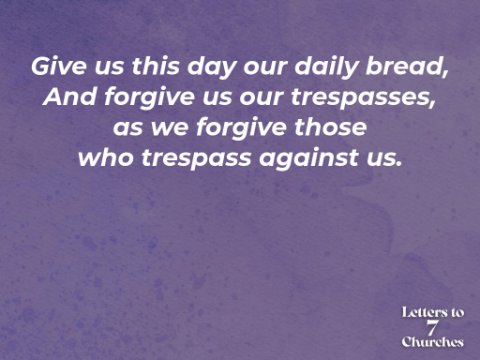 Give us this day our daily bread,
And forgive us our trespasses,
as we forgive those
who trespass against us.

Letters to
7
Churches